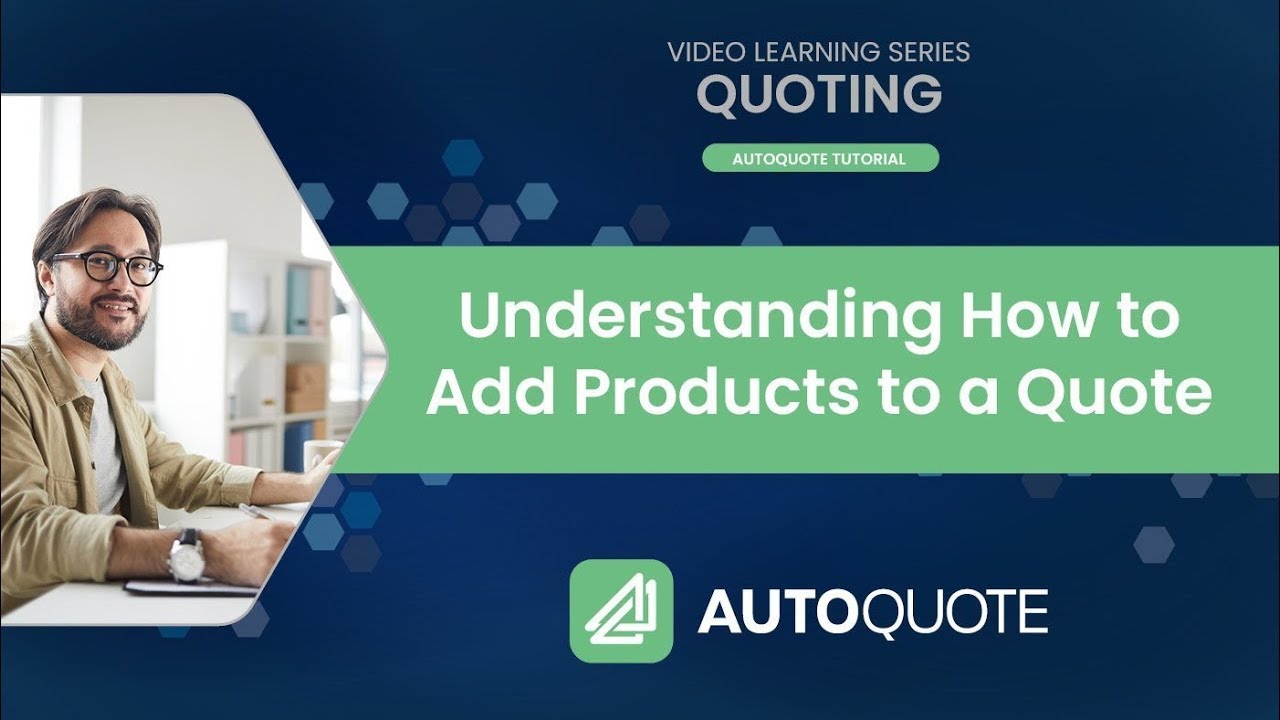 VIDEO LEARNING SERIES
QUOTING

AUTOQUOTE TUTORIAL

Understanding How to Add Products to a Quote

AUTOQUOTE